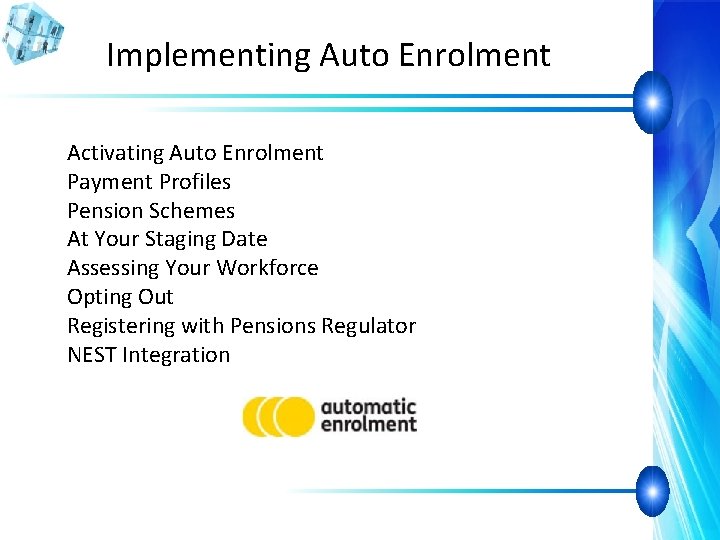 Implementing Auto Enrolment

Activating Auto Enrolment
Payment Profiles
Pension Schemes
At Your Staging Date
Assessing Your Workforce
Opting Out
Registering with Pensions Regulator
NEST Integration

automatic enrolment